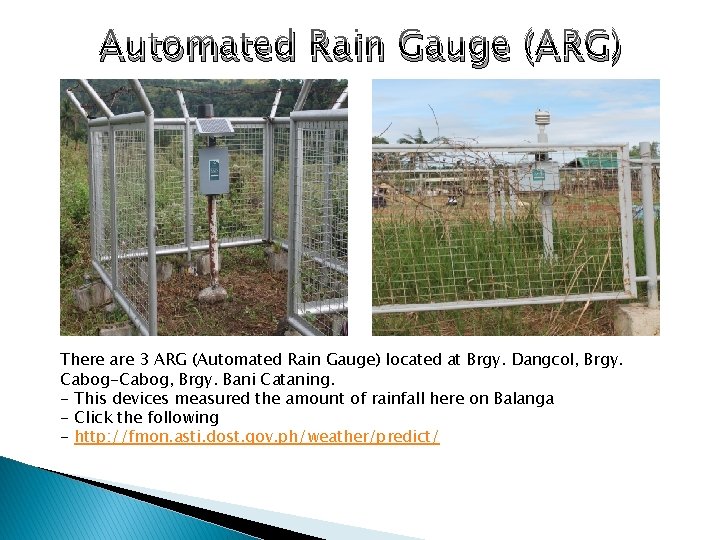 Automated Rain Gauge (ARG)

There are 3 ARG (Automated Rain Gauge) located at Brgy. Dangcol, Brgy. Cabog-Cabog, Brgy. Bani Cataning.
- This devices measured the amount of rainfall here on Balanga
- Click the following
- http://fmon.asti.dost.gov.ph/weather/predict/